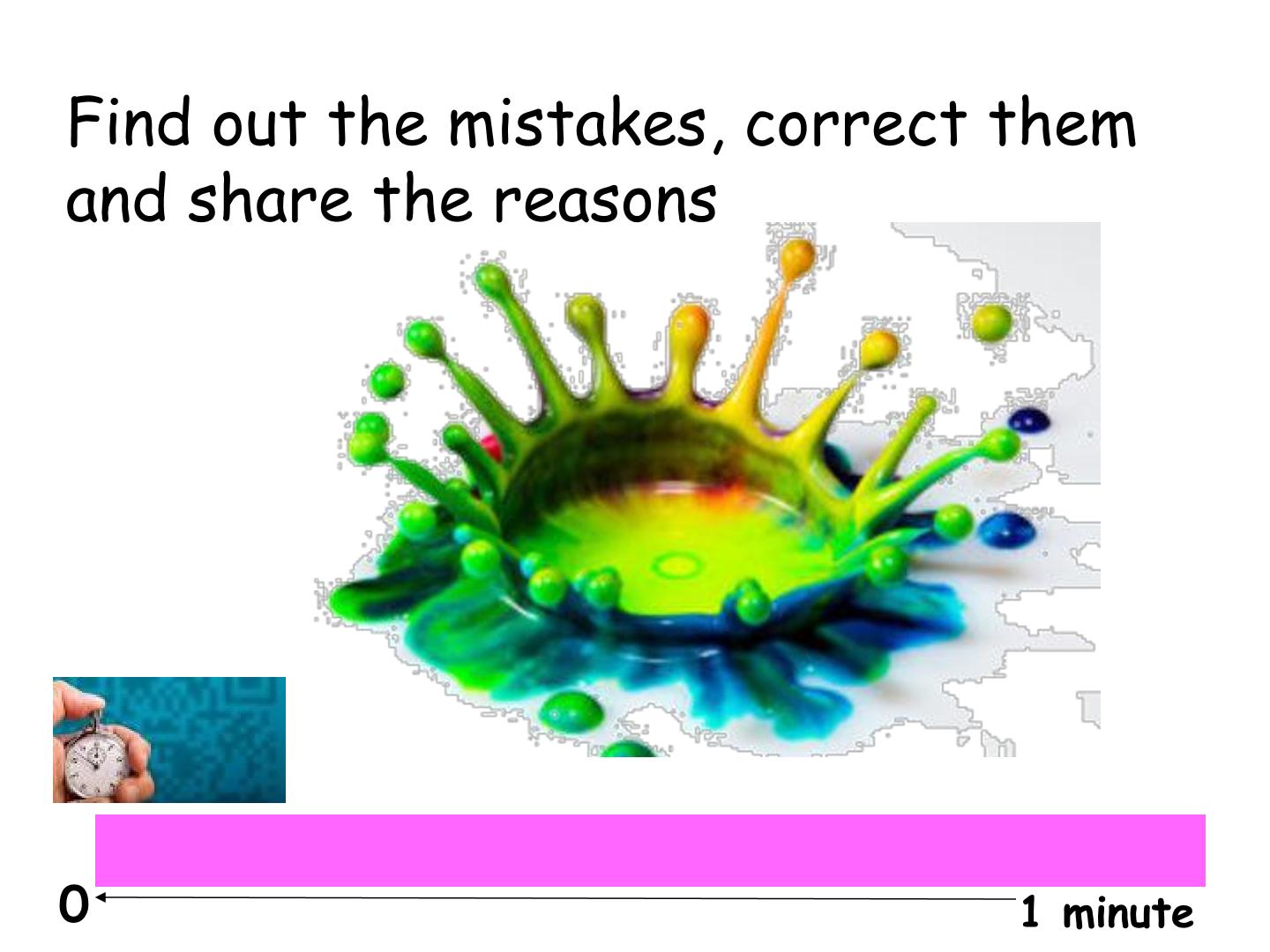 Find out the mistakes, correct them and share the reasons

0

1 minute